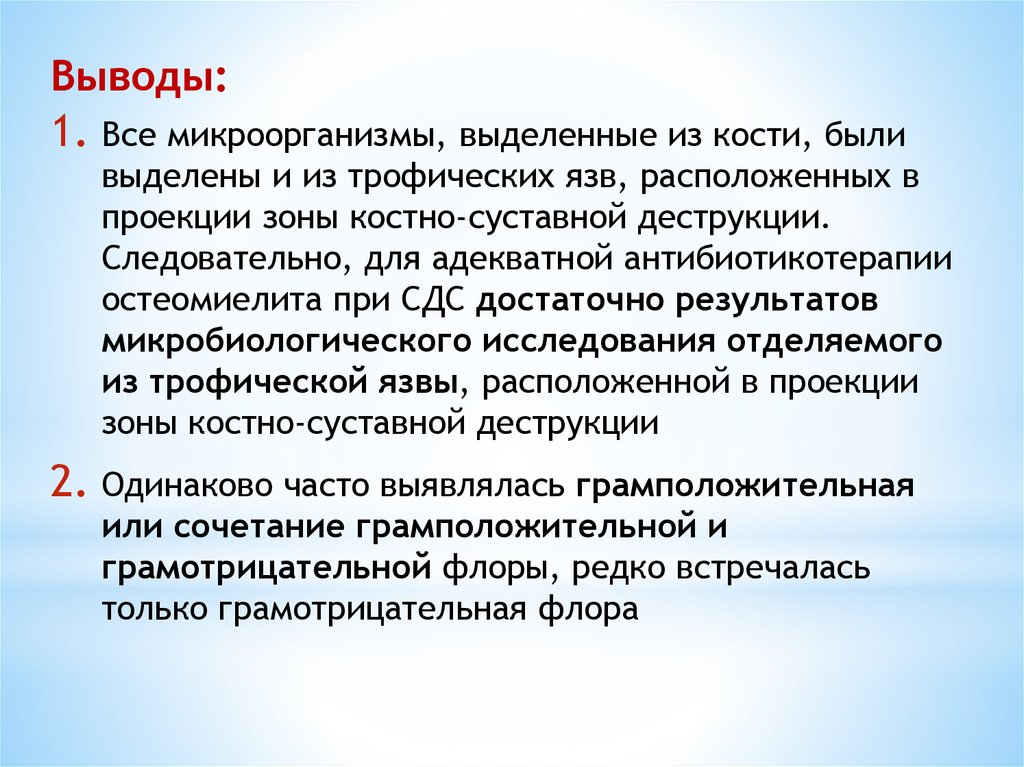 Выводы:

1. Все микроорганизмы, выделенные из кости, были выделены и из трофических язв, расположенных в проекции зоны костно-суставной деструкции. Следовательно, для адекватной антибиотикотерапии остеомиелита при СДС достаточно результатов микробиологического исследования отделяемого из трофической язвы, расположенной в проекции зоны костно-суставной деструкции

2. Одинаково часто выявлялась грамположительная или сочетание грамположительной и грамотрицательной флоры, редко встречалась только грамотрицательная флора